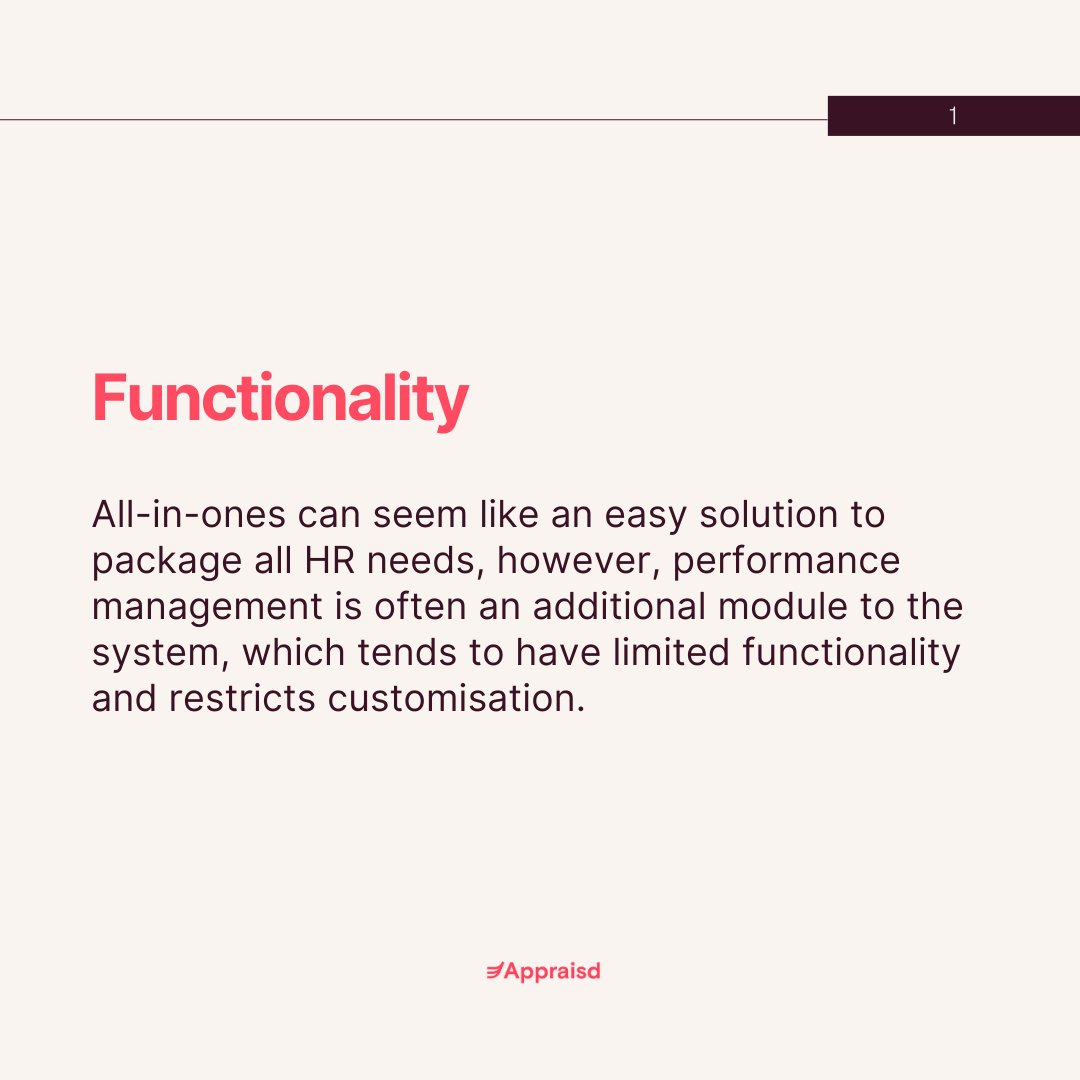 1

Functionality

All-in-ones can seem like an easy solution to package all HR needs, however, performance management is often an additional module to the system, which tends to have limited functionality and restricts customisation.

Appraisd